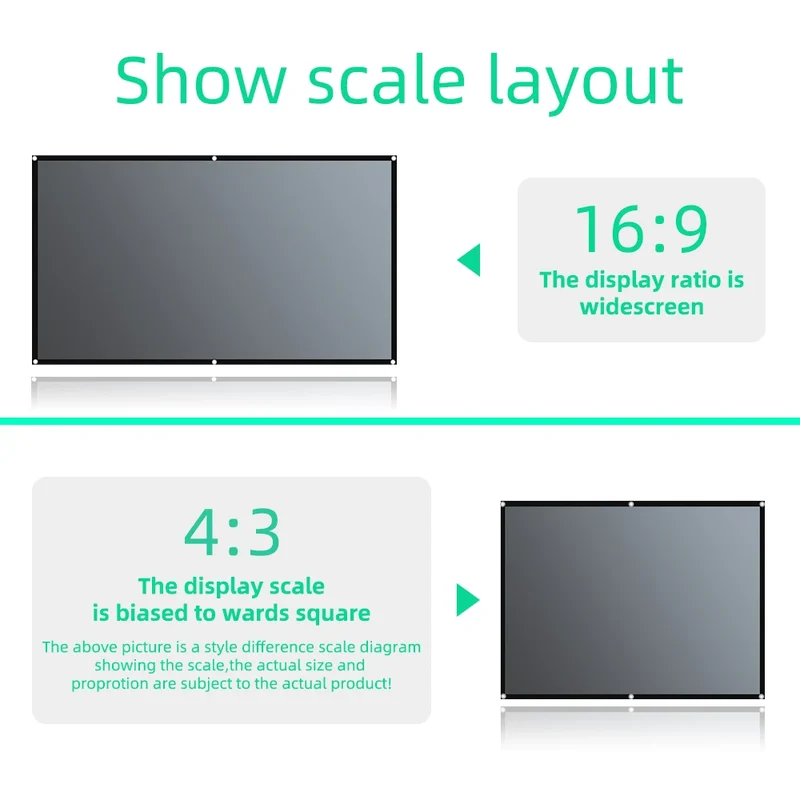 Show scale layout

16:9

The display ratio is widescreen

4:3

The display scale is biased to wards square

The above picture is a style difference scale diagram showing the scale,the actual size and proprotion are subject to the actual product!